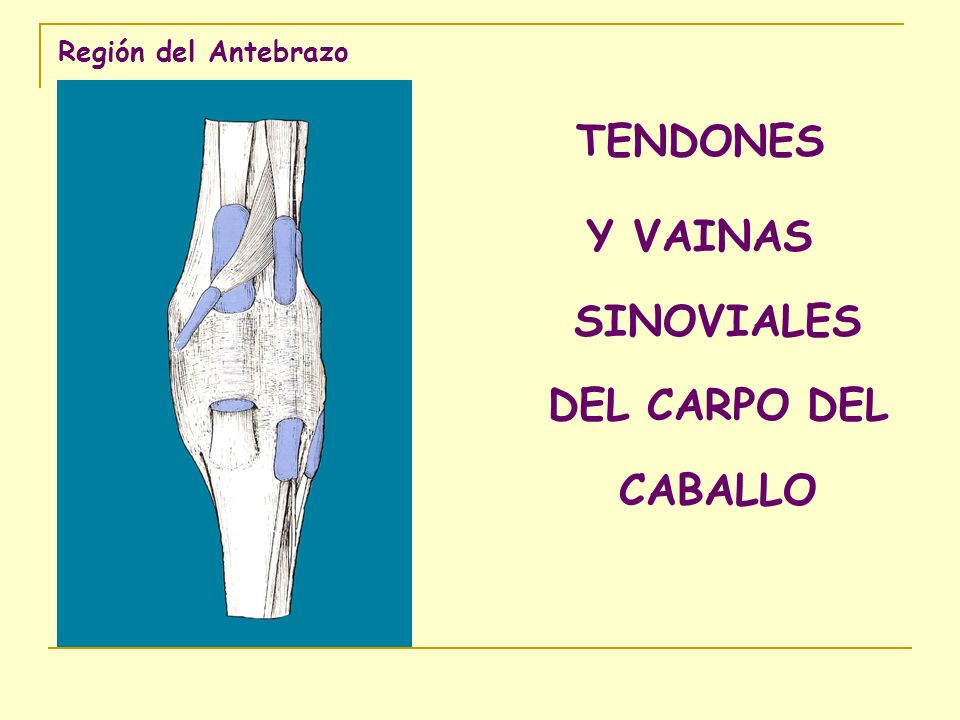 Región del Antebrazo

TENDONES

Y VAINAS

SINOVIALES

DEL CARPO DEL

CABALLO